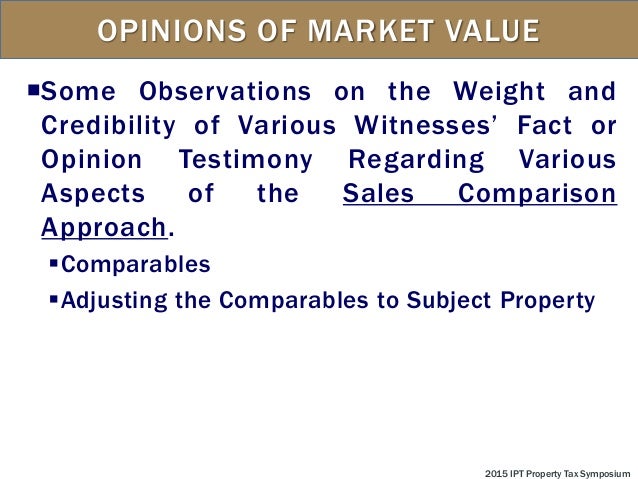 OPINIONS OF MARKET VALUE

▪Some Observations on the Weight and Credibility of Various Witnesses' Fact or Opinion Testimony Regarding Various Aspects of the Sales Comparison Approach.

▪Comparables

▪Adjusting the Comparables to Subject Property

2015 IPT Property Tax Symposium